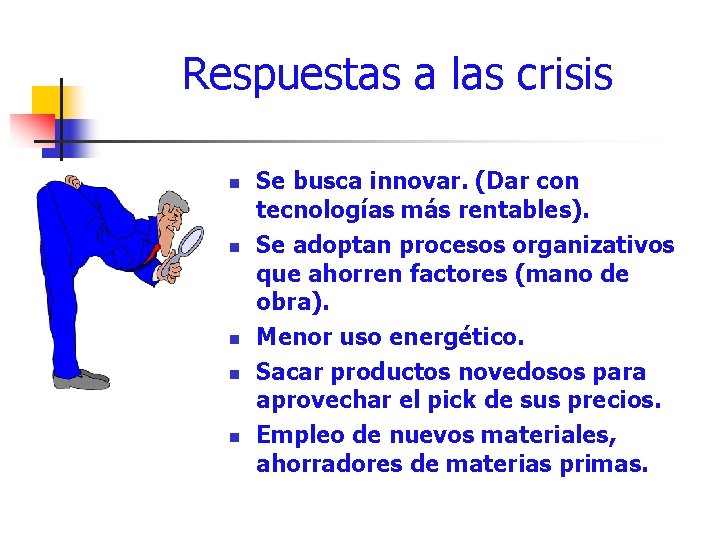 Respuestas a las crisis

- Se busca innovar. (Dar con tecnologías más rentables).
- Se adoptan procesos organizativos que ahorren factores (mano de obra).
- Menor uso energético.
- Sacar productos novedosos para aprovechar el pick de sus precios.
- Empleo de nuevos materiales, ahorradores de materias primas.